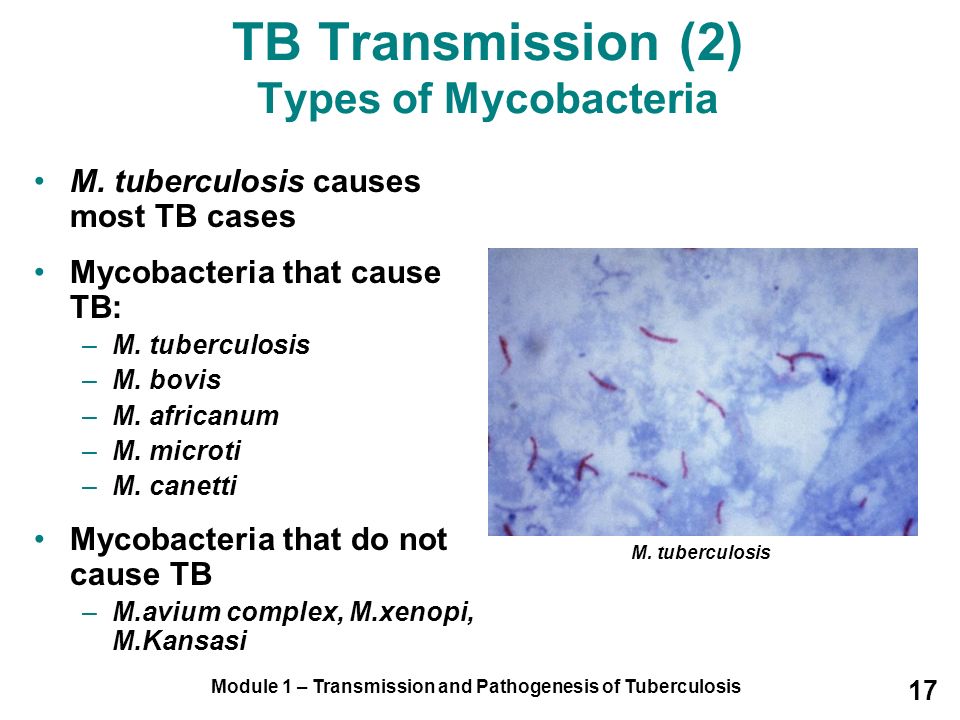 TB Transmission (2)
Types of Mycobacteria

• M. tuberculosis causes most TB cases

• Mycobacteria that cause TB:
– M. tuberculosis
– M. bovis
– M. africanum
– M. microti
– M. canetti

• Mycobacteria that do not cause TB
– M.avium complex, M.xenopi, M.Kansasi

M. tuberculosis

Module 1 – Transmission and Pathogenesis of Tuberculosis

17